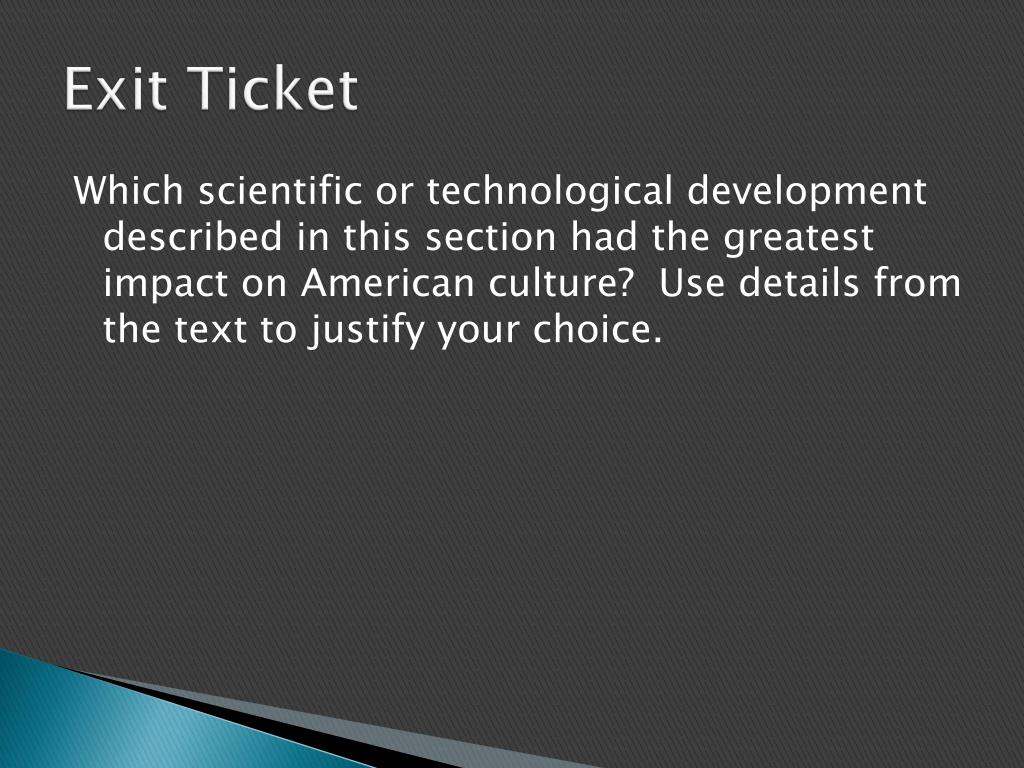 Exit Ticket

Which scientific or technological development described in this section had the greatest impact on American culture?  Use details from the text to justify your choice.